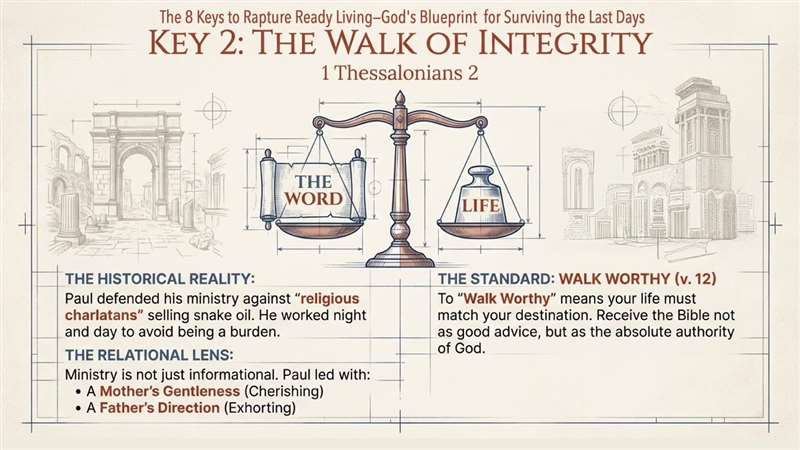 The 8 Keys to Rapture Ready Living–God's Blueprint for Surviving the Last Days

KEY 2: THE WALK OF INTEGRITY

1 Thessalonians 2

THE WORD

LIFE

THE HISTORICAL REALITY:

Paul defended his ministry against "religious charlatans" selling snake oil. He worked night and day to avoid being a burden.

THE RELATIONAL LENS:

Ministry is not just informational. Paul led with:
• A Mother's Gentleness (Cherishing)
• A Father's Direction (Exhorting)

THE STANDARD: WALK WORTHY (v. 12)

To "Walk Worthy" means your life must match your destination. Receive the Bible not as good advice, but as the absolute authority of God.